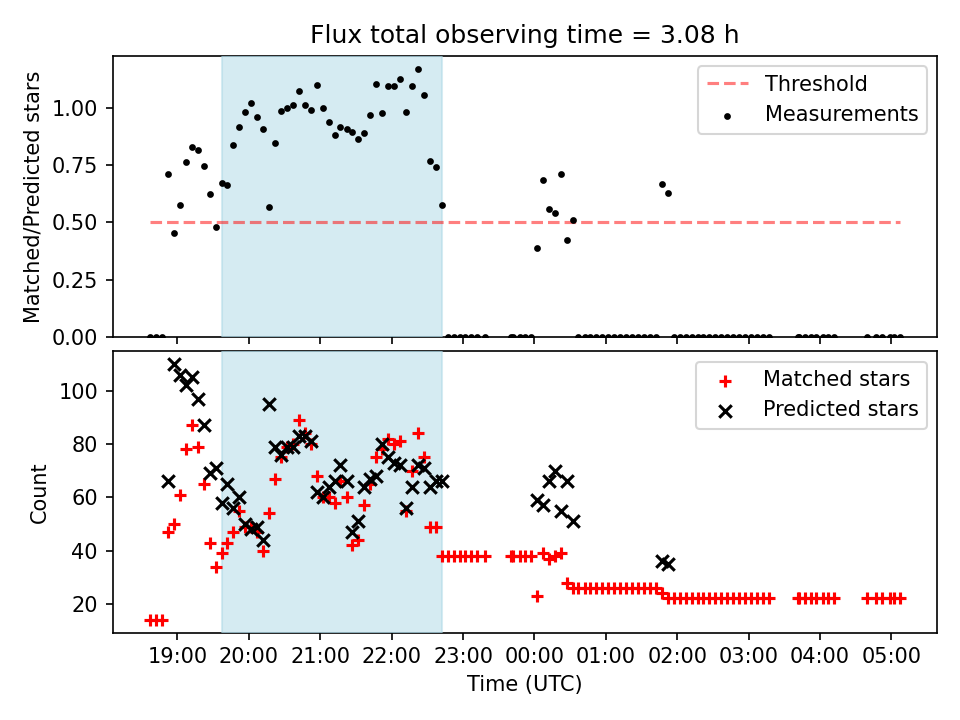 Flux total observing time = 3.08 h

Matched/Predicted stars

1.00
0.75
0.50
0.25
0.00

Threshold
Measurements

Count

100
80
60
40
20

Matched stars
Predicted stars

19:00 20:00 21:00 22:00 23:00 00:00 01:00 02:00 03:00 04:00 05:00

Time (UTC)